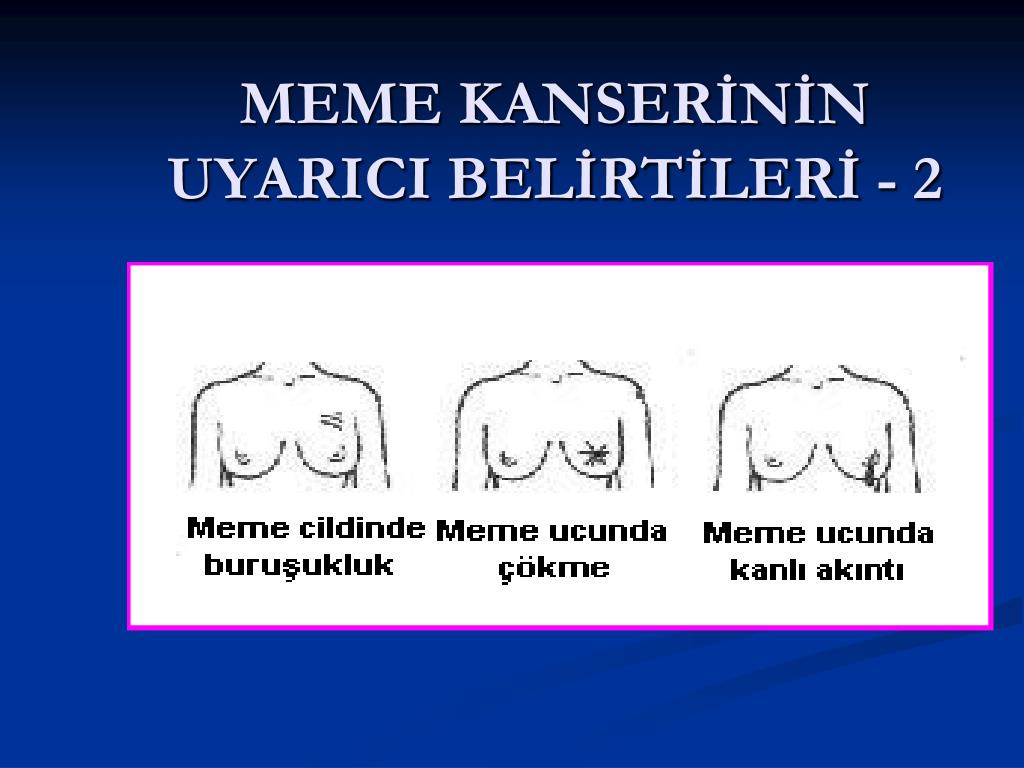 MEME KANSERİNİN UYARICI BELİRTİLERİ - 2

Meme cildinde buruşukluk

Meme ucunda çökme

Meme ucunda kanlı akıntı